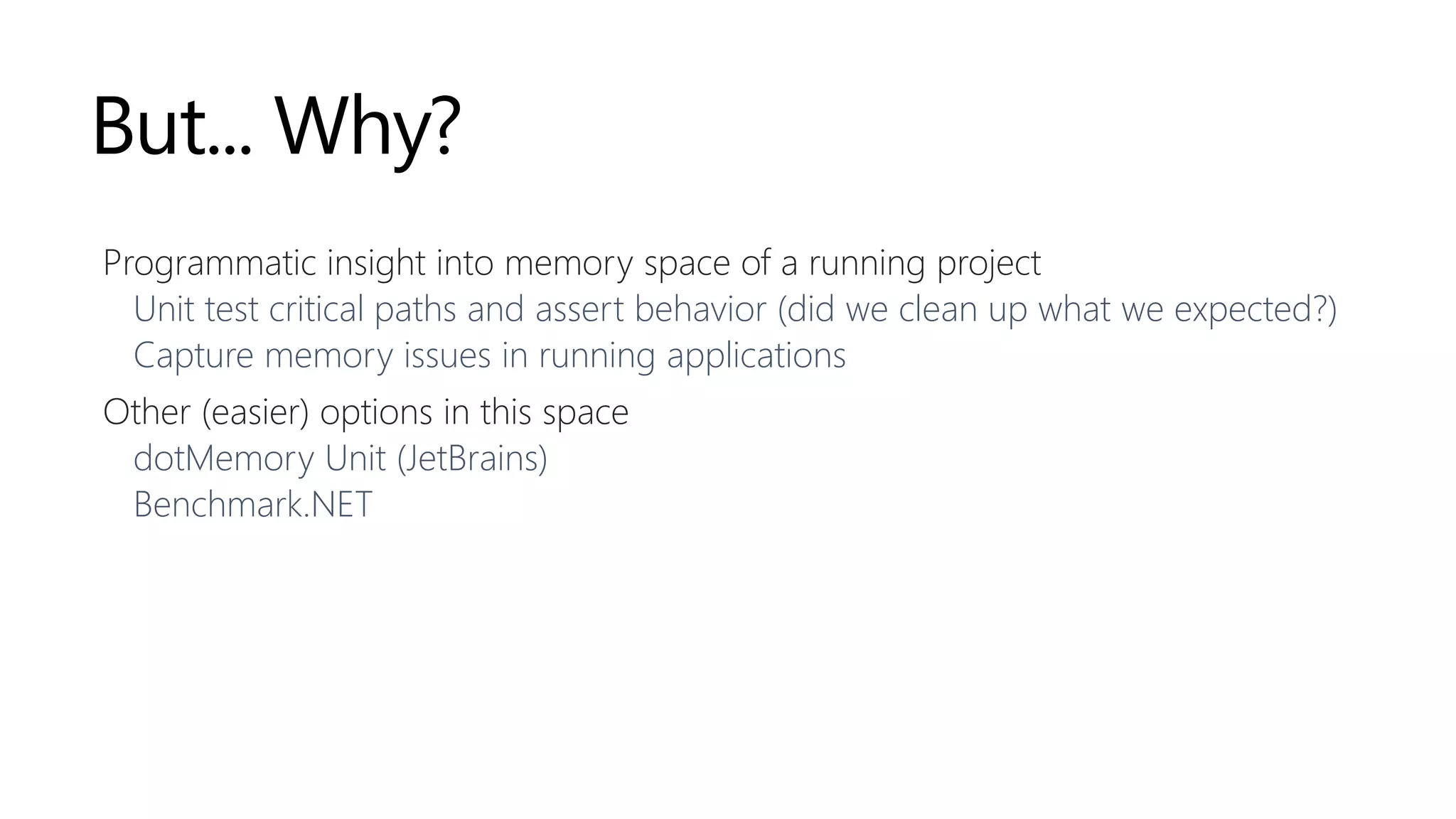 But... Why?

Programmatic insight into memory space of a running project
Unit test critical paths and assert behavior (did we clean up what we expected?)
Capture memory issues in running applications

Other (easier) options in this space
dotMemory Unit (JetBrains)
Benchmark.NET